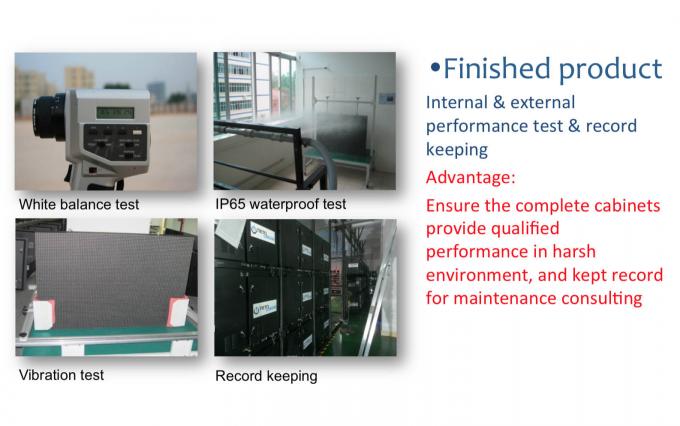 White balance test

IP65 waterproof test

Vibration test

Record keeping

•Finished product

Internal & external performance test & record keeping

Advantage:

Ensure the complete cabinets provide qualified performance in harsh environment, and kept record for maintenance consulting